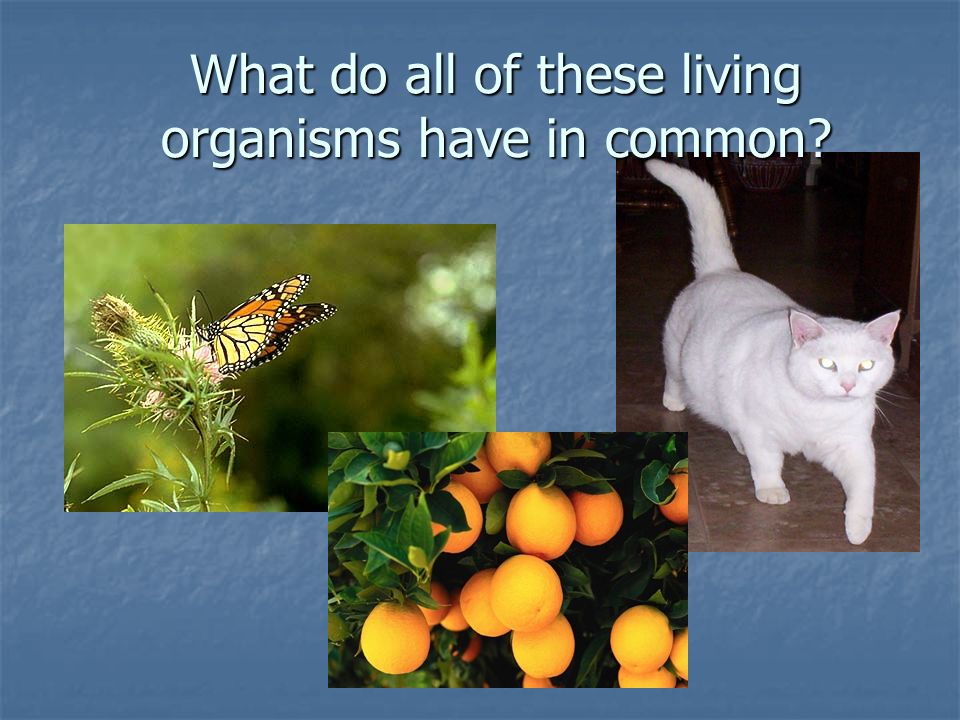 What do all of these living organisms have in common?